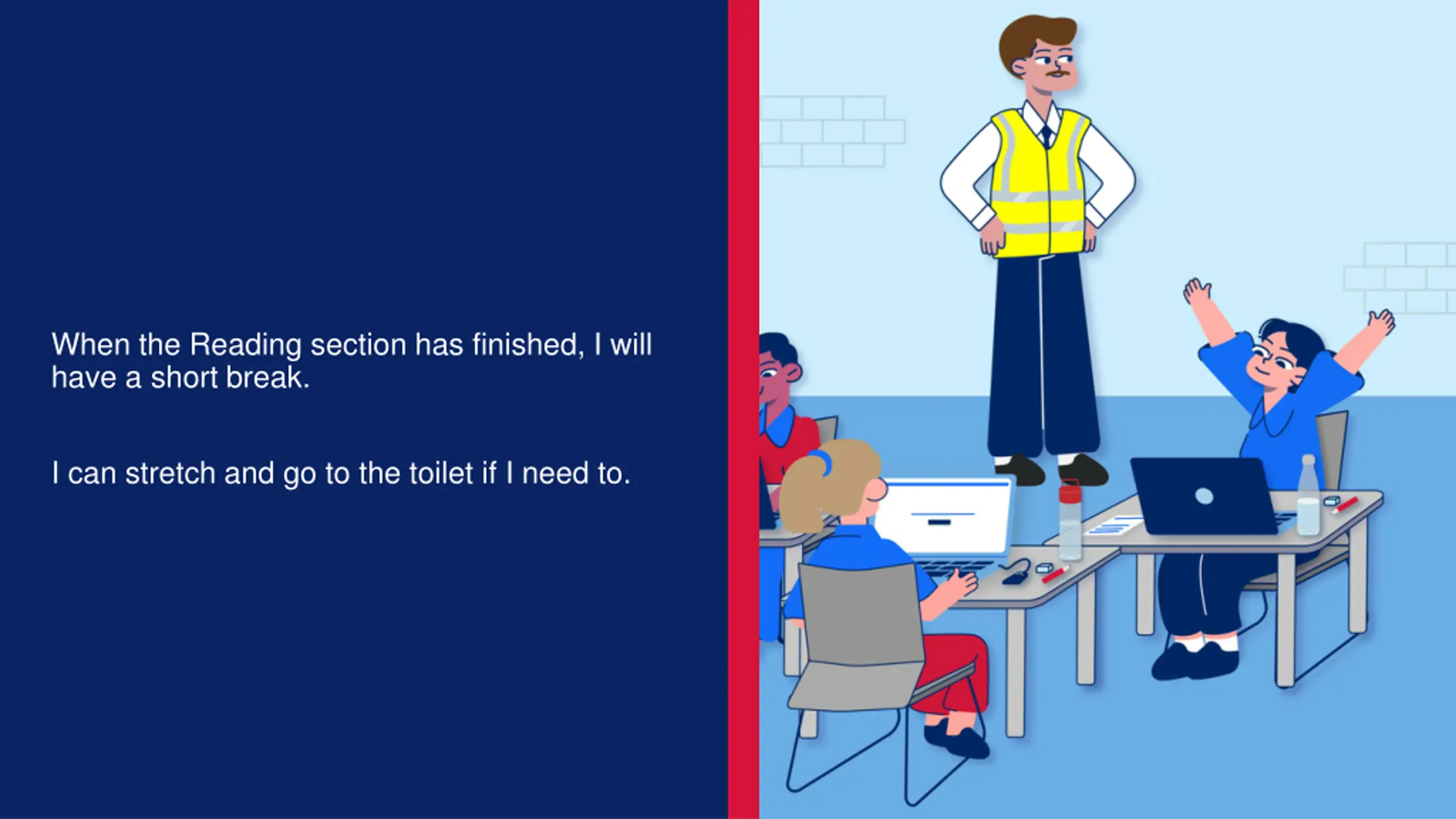 When the Reading section has finished, I will have a short break.

I can stretch and go to the toilet if I need to.